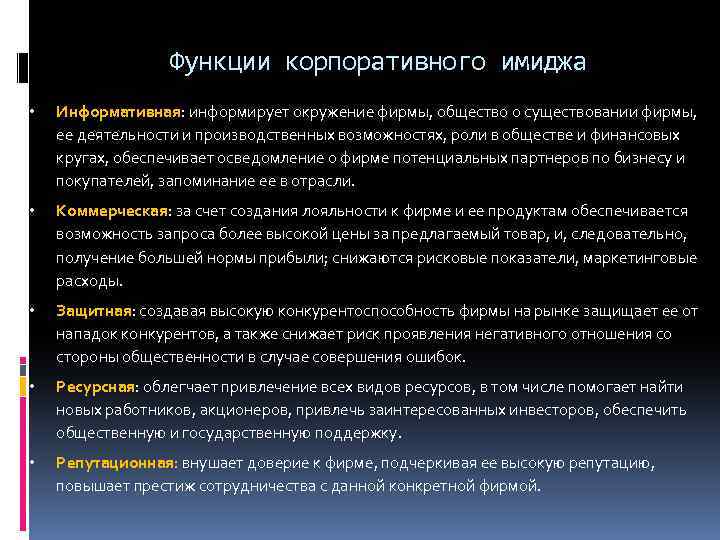 Функции корпоративного имиджа

• Информативная: информирует окружение фирмы, общество о существовании фирмы, ее деятельности и производственных возможностях, роли в обществе и финансовых кругах, обеспечивает осведомление о фирме потенциальных партнеров по бизнесу и покупателей, запоминание ее в отрасли.

• Коммерческая: за счет создания лояльности к фирме и ее продуктам обеспечивается возможность запроса более высокой цены за предлагаемый товар, и, следовательно, получение большей нормы прибыли; снижаются рисковые показатели, маркетинговые расходы.

• Защитная: создавая высокую конкурентоспособность фирмы на рынке защищает ее от нападок конкурентов, а также снижает риск проявления негативного отношения со стороны общественности в случае совершения ошибок.

• Ресурсная: облегчает привлечение всех видов ресурсов, в том числе помогает найти новых работников, акционеров, привлечь заинтересованных инвесторов, обеспечить общественную и государственную поддержку.

• Репутационная: внушает доверие к фирме, подчеркивая ее высокую репутацию, повышает престиж сотрудничества с данной конкретной фирмой.